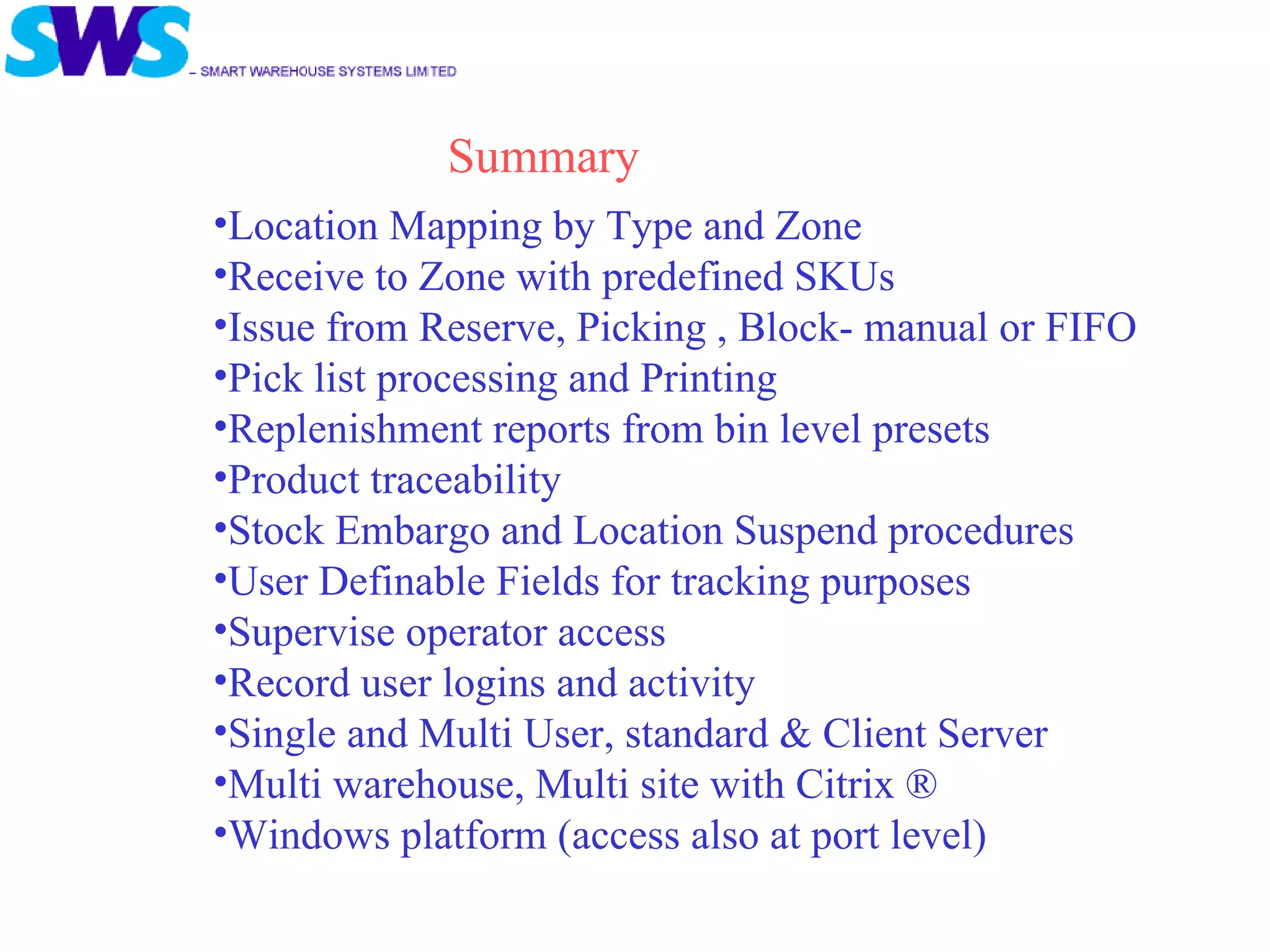 SWS
– SMART WAREHOUSE SYSTEMS LIMITED

Summary

•Location Mapping by Type and Zone
•Receive to Zone with predefined SKUs
•Issue from Reserve, Picking , Block- manual or FIFO
•Pick list processing and Printing
•Replenishment reports from bin level presets
•Product traceability
•Stock Embargo and Location Suspend procedures
•User Definable Fields for tracking purposes
•Supervise operator access
•Record user logins and activity
•Single and Multi User, standard & Client Server
•Multi warehouse, Multi site with Citrix ®
•Windows platform (access also at port level)